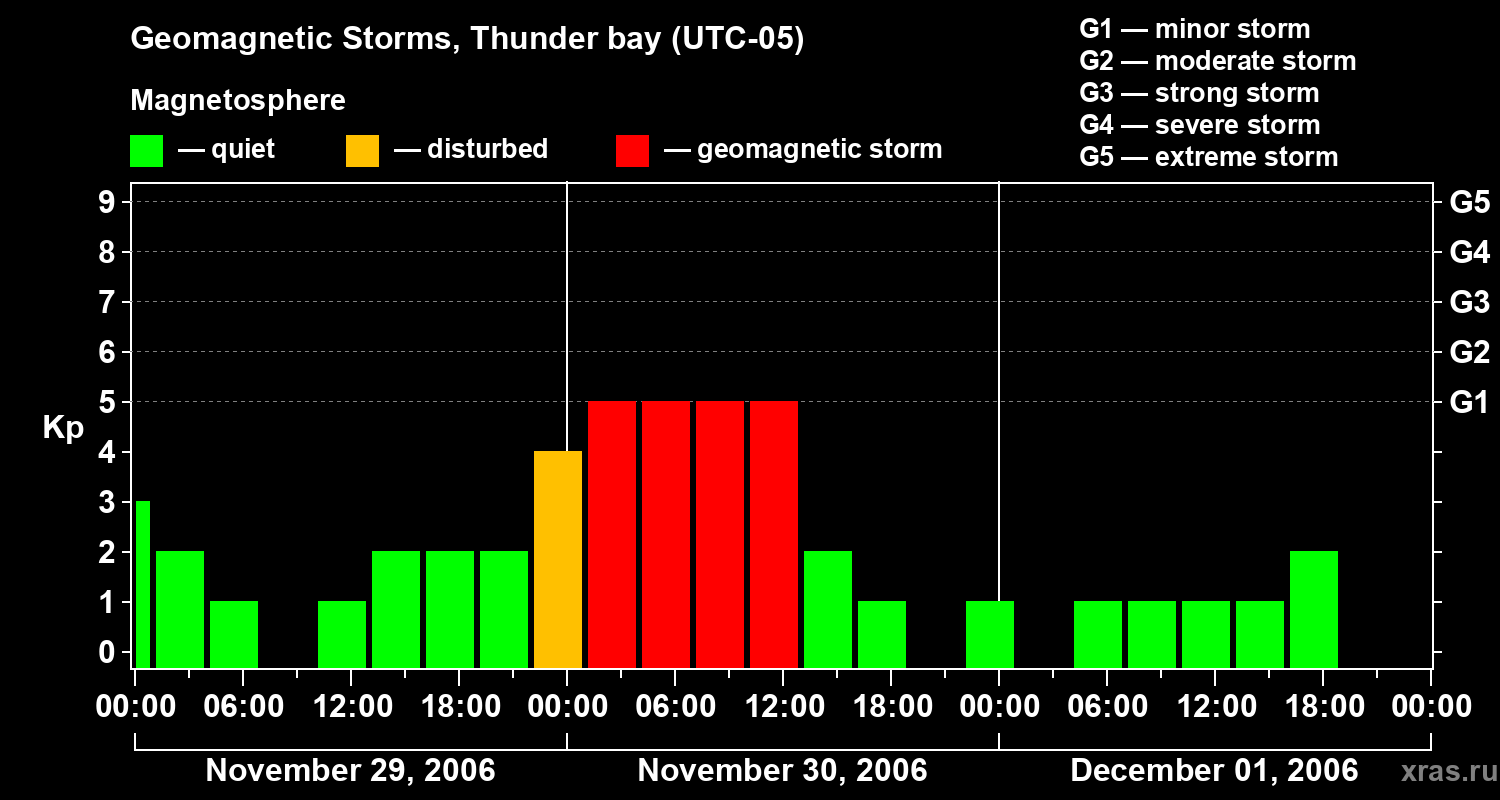 Geomagnetic Storms, Thunder bay (UTC-05)

Magnetosphere

— quiet — disturbed — geomagnetic storm

G1 — minor storm
G2 — moderate storm
G3 — strong storm
G4 — severe storm
G5 — extreme storm

Kp

9
8
7
6
5
4
3
2
1
0

G5
G4
G3
G2
G1

00:00 06:00 12:00 18:00 00:00 06:00 12:00 18:00 00:00 06:00 12:00 18:00 00:00

November 29, 2006
November 30, 2006
December 01, 2006

xras.ru